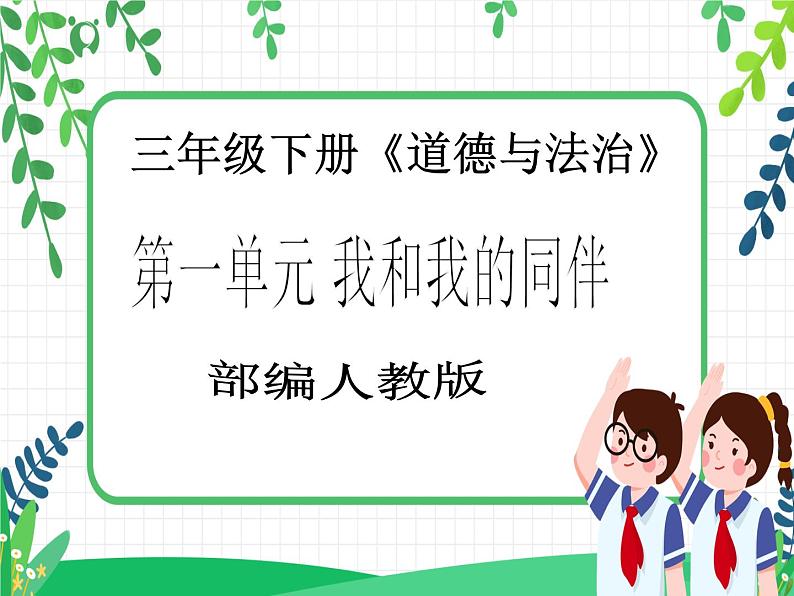 三年级下册《道德与法治》

第一单元 我和我的同伴

部编人教版